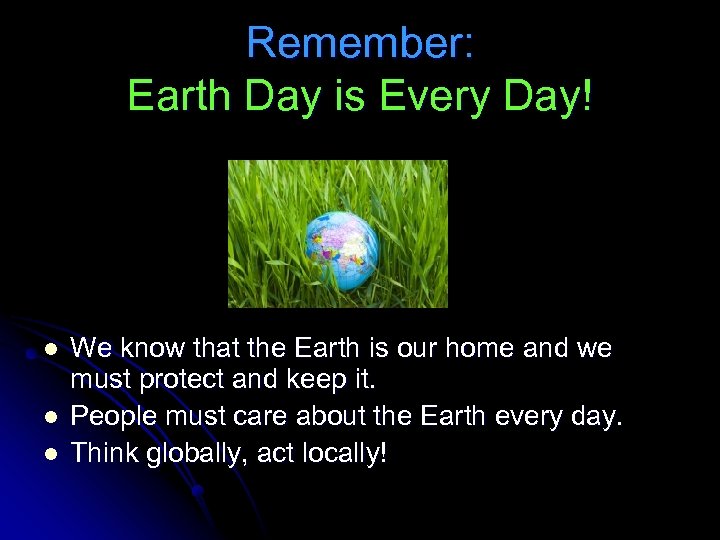 Remember:
Earth Day is Every Day!

- We know that the Earth is our home and we must protect and keep it.
- People must care about the Earth every day.
- Think globally, act locally!